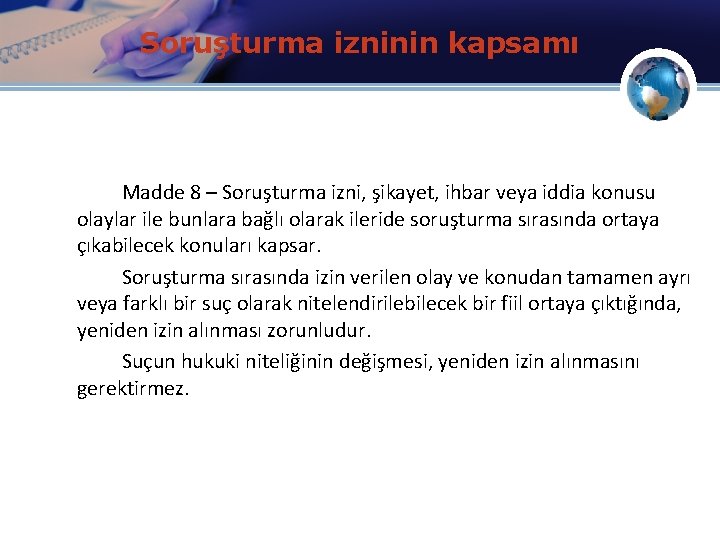 Soruşturma izninin kapsamı

Madde 8 – Soruşturma izni, şikayet, ihbar veya iddia konusu olaylar ile bunlara bağlı olarak ileride soruşturma sırasında ortaya çıkabilecek konuları kapsar.

Soruşturma sırasında izin verilen olay ve konudan tamamen ayrı veya farklı bir suç olarak nitelendirilebilecek bir fiil ortaya çıktığında, yeniden izin alınması zorunludur.

Suçun hukuki niteliğinin değişmesi, yeniden izin alınmasını gerektirmez.